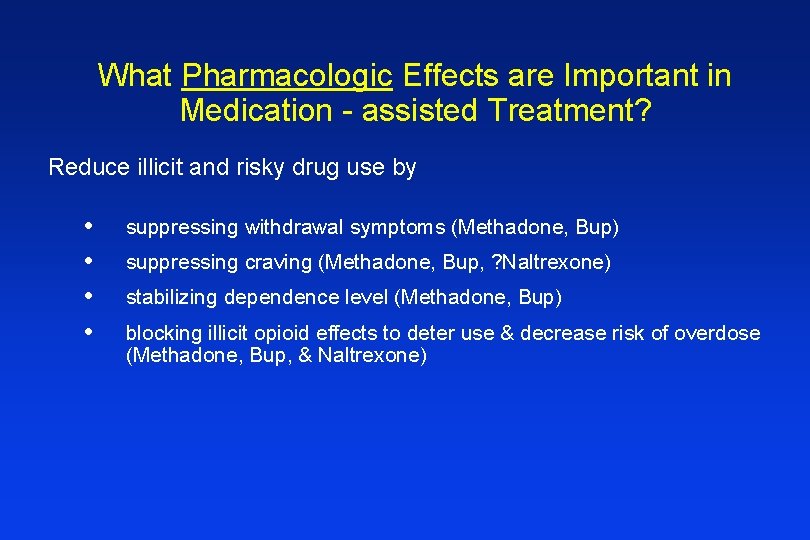 What Pharmacologic Effects are Important in Medication - assisted Treatment?

Reduce illicit and risky drug use by

• suppressing withdrawal symptoms (Methadone, Bup)
• suppressing craving (Methadone, Bup, ?Naltrexone)
• stabilizing dependence level (Methadone, Bup)
• blocking illicit opioid effects to deter use & decrease risk of overdose (Methadone, Bup, & Naltrexone)